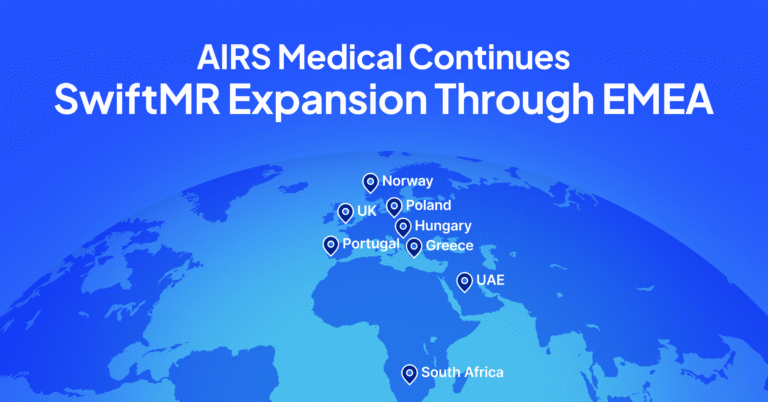 AIRS Medical Continues
SwiftMR Expansion Through EMEA

Norway
UK
Poland
Hungary
Portugal
Greece
UAE
South Africa